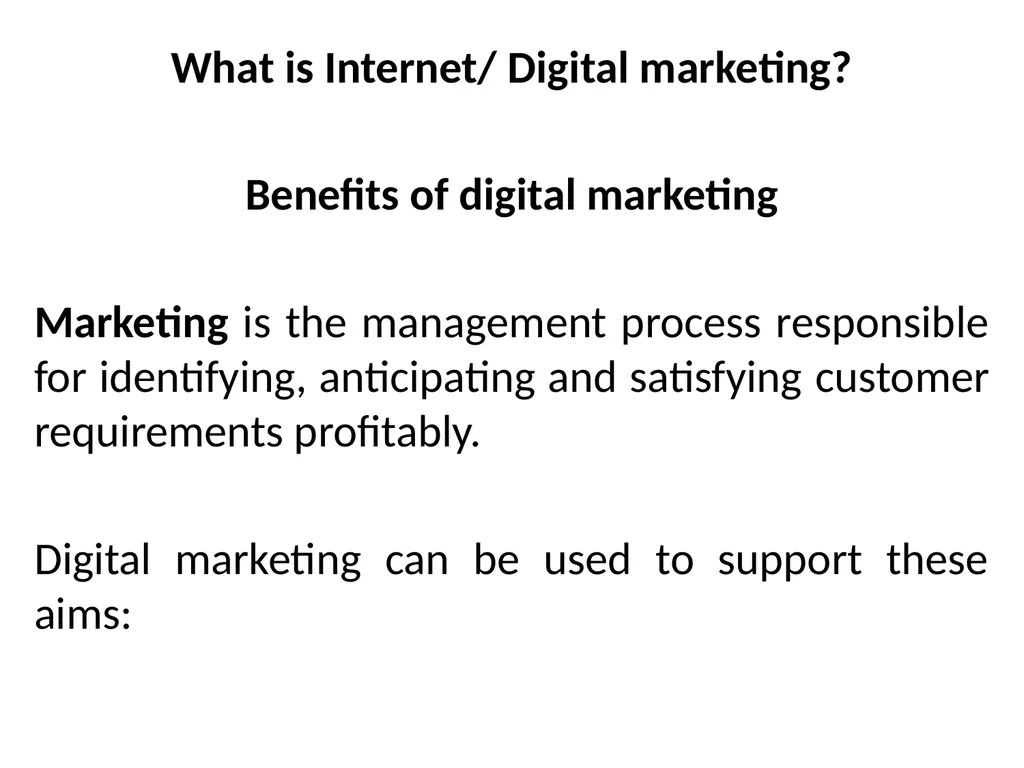 What is Internet/ Digital marketing?

Benefits of digital marketing

Marketing is the management process responsible for identifying, anticipating and satisfying customer requirements profitably.

Digital marketing can be used to support these aims: